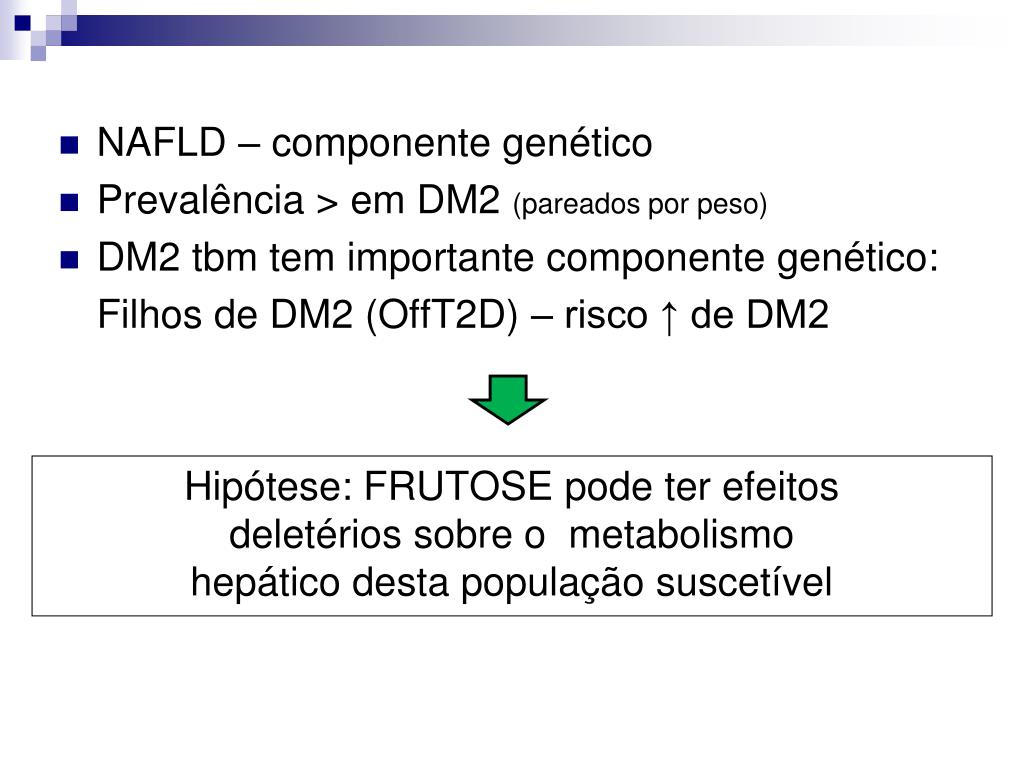 NAFLD – componente genético
Prevalência > em DM2 (pareados por peso)
DM2 tbm tem importante componente genético: Filhos de DM2 (OffT2D) – risco ↑ de DM2

Hipótese: FRUTOSE pode ter efeitos deletérios sobre o metabolismo hepático desta população suscetível